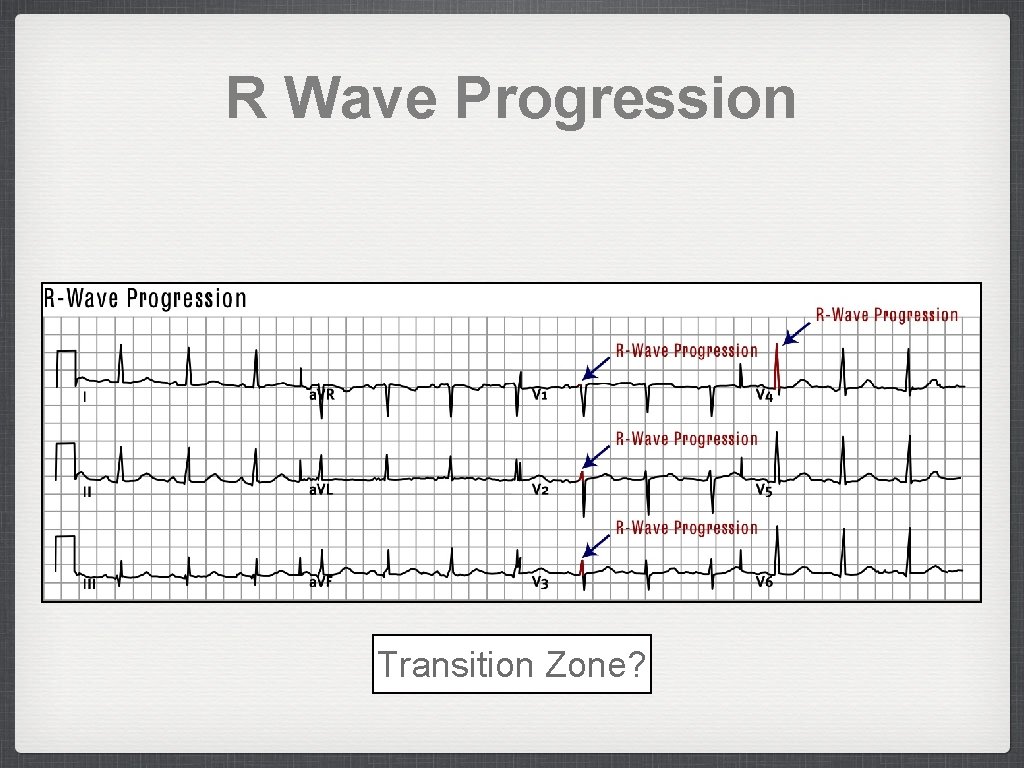 R Wave Progression

R-Wave Progression

R-Wave Progression

R-Wave Progression

I

aVR

V1

V4

R-Wave Progression

II

aVL

V2

V5

R-Wave Progression

III

aVF

V3

V6

Transition Zone?